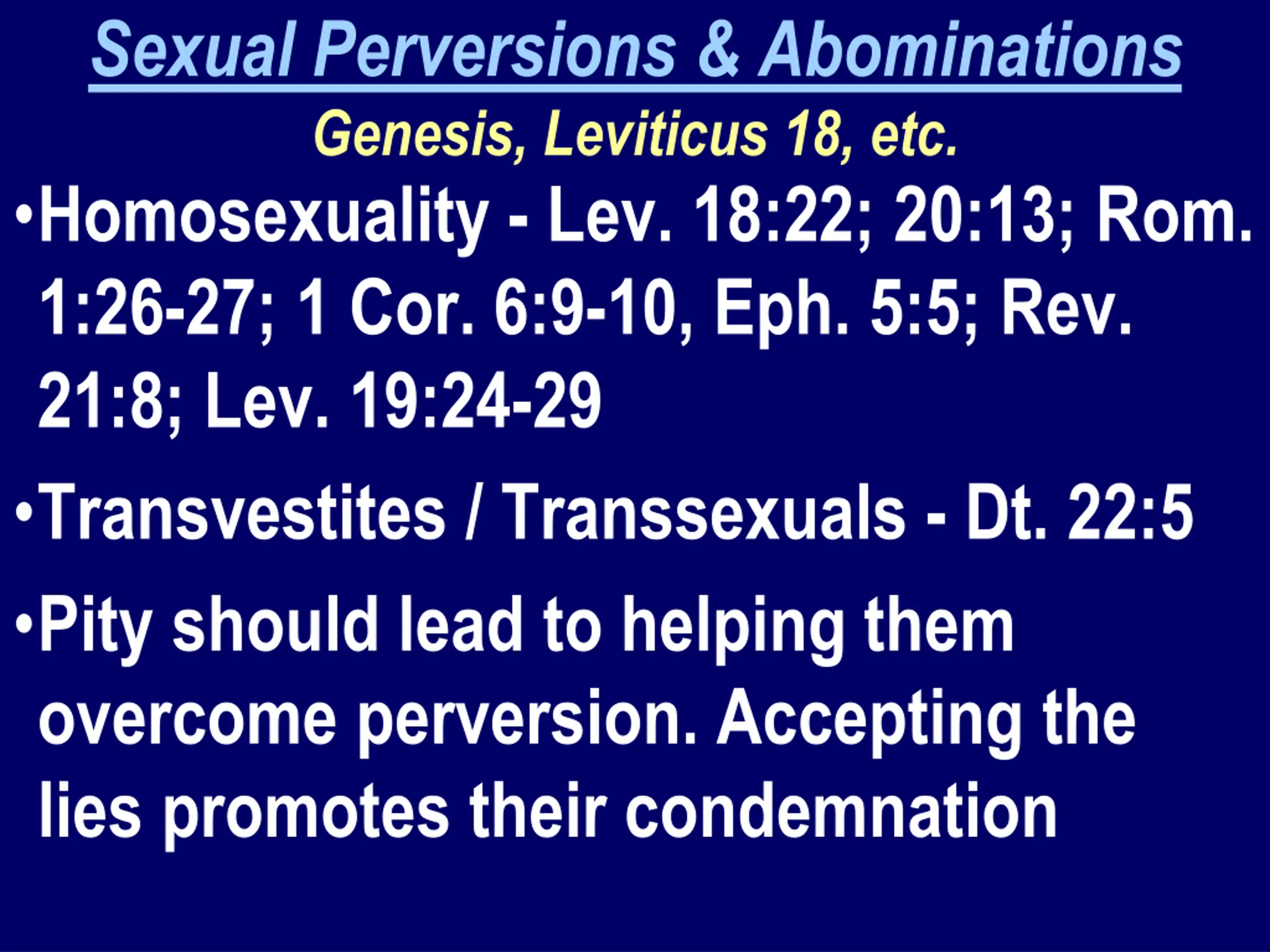 Sexual Perversions & Abominations
Genesis, Leviticus 18, etc.

•Homosexuality - Lev. 18:22; 20:13; Rom. 1:26-27; 1 Cor. 6:9-10, Eph. 5:5; Rev. 21:8; Lev. 19:24-29

•Transvestites / Transsexuals - Dt. 22:5

•Pity should lead to helping them overcome perversion. Accepting the lies promotes their condemnation